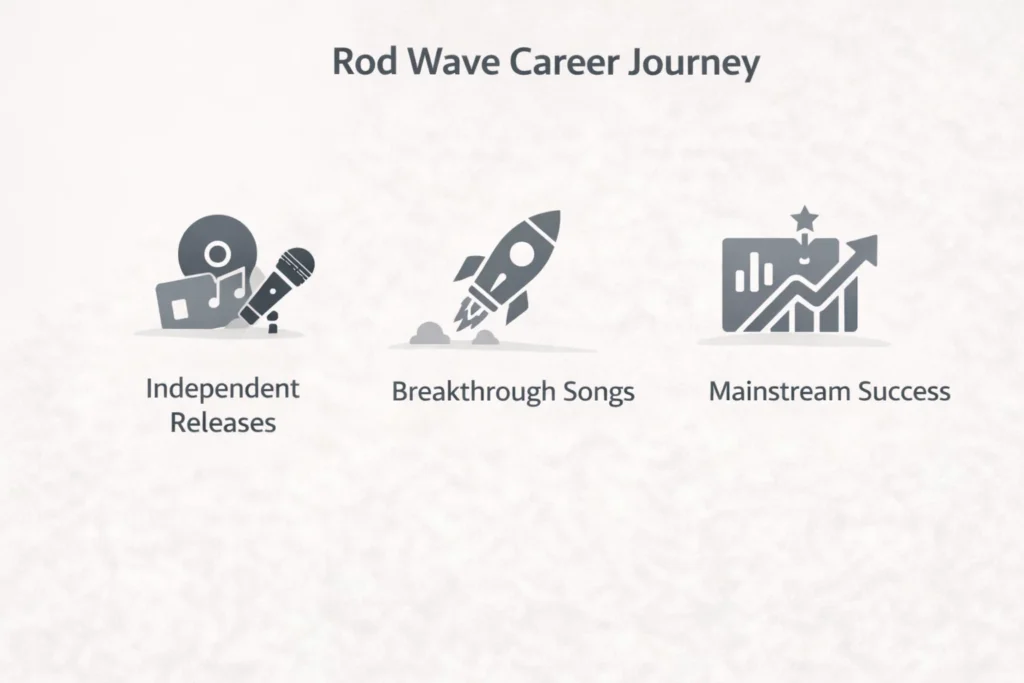 Rod Wave Career Journey

Independent Releases

Breakthrough Songs

Mainstream Success